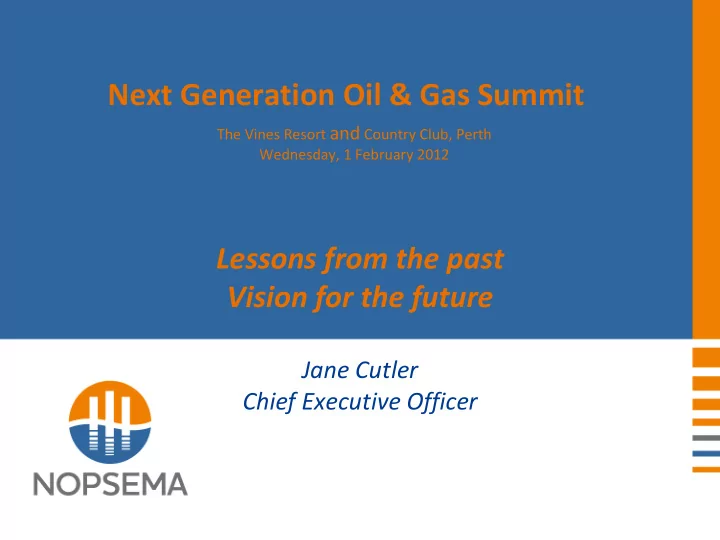 Next Generation Oil & Gas Summit

The Vines Resort and Country Club, Perth
Wednesday, 1 February 2012

Lessons from the past
Vision for the future

Jane Cutler
Chief Executive Officer

NOPSEMA